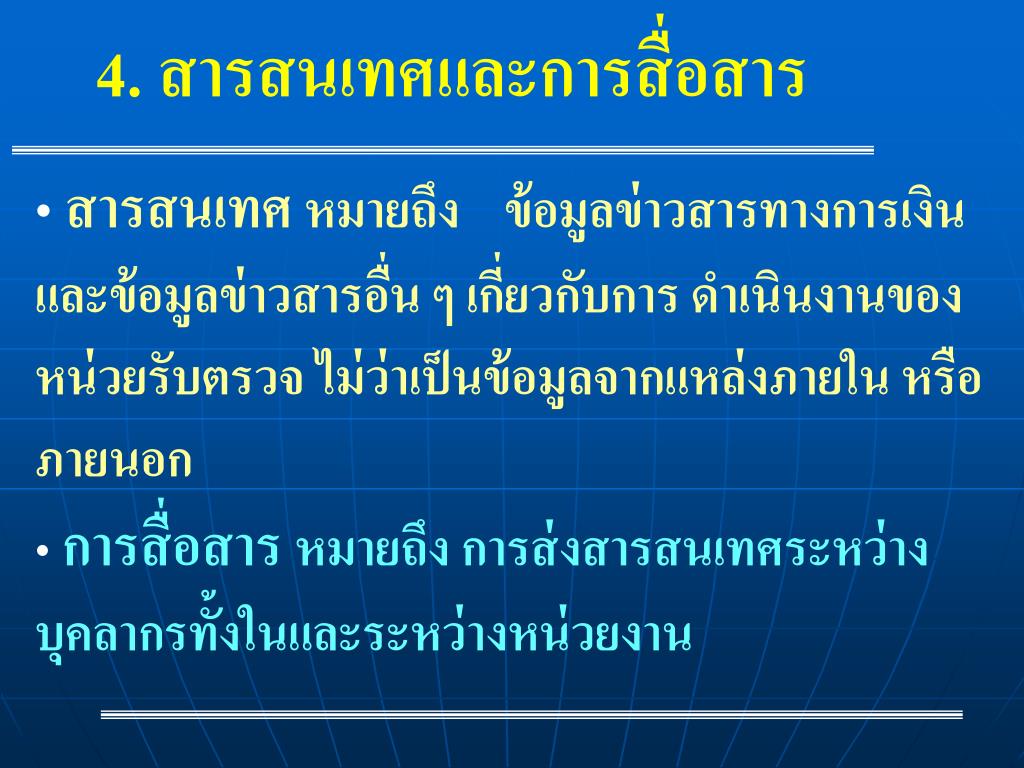 4. สารสนเทศและการสื่อสาร

• สารสนเทศ หมายถึง ข้อมูลข่าวสารทางการเงิน และข้อมูลข่าวสารอื่น ๆ เกี่ยวกับการ ดำเนินงานของหน่วยรับตรวจ ไม่ว่าเป็นข้อมูลจากแหล่งภายใน หรือภายนอก

• การสื่อสาร หมายถึง การส่งสารสนเทศระหว่างบุคลากรทั้งในและระหว่างหน่วยงาน